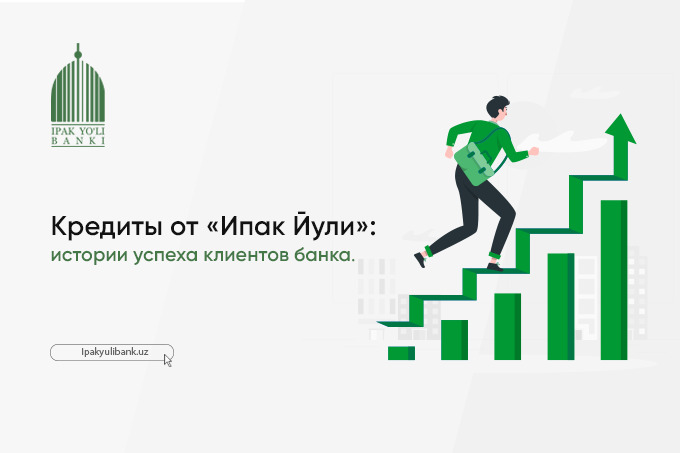 IPAK YO'LI
BANKI

Кредиты от «Ипак Йули»:
истории успеха клиентов банка.

Ipakyulibank.uz